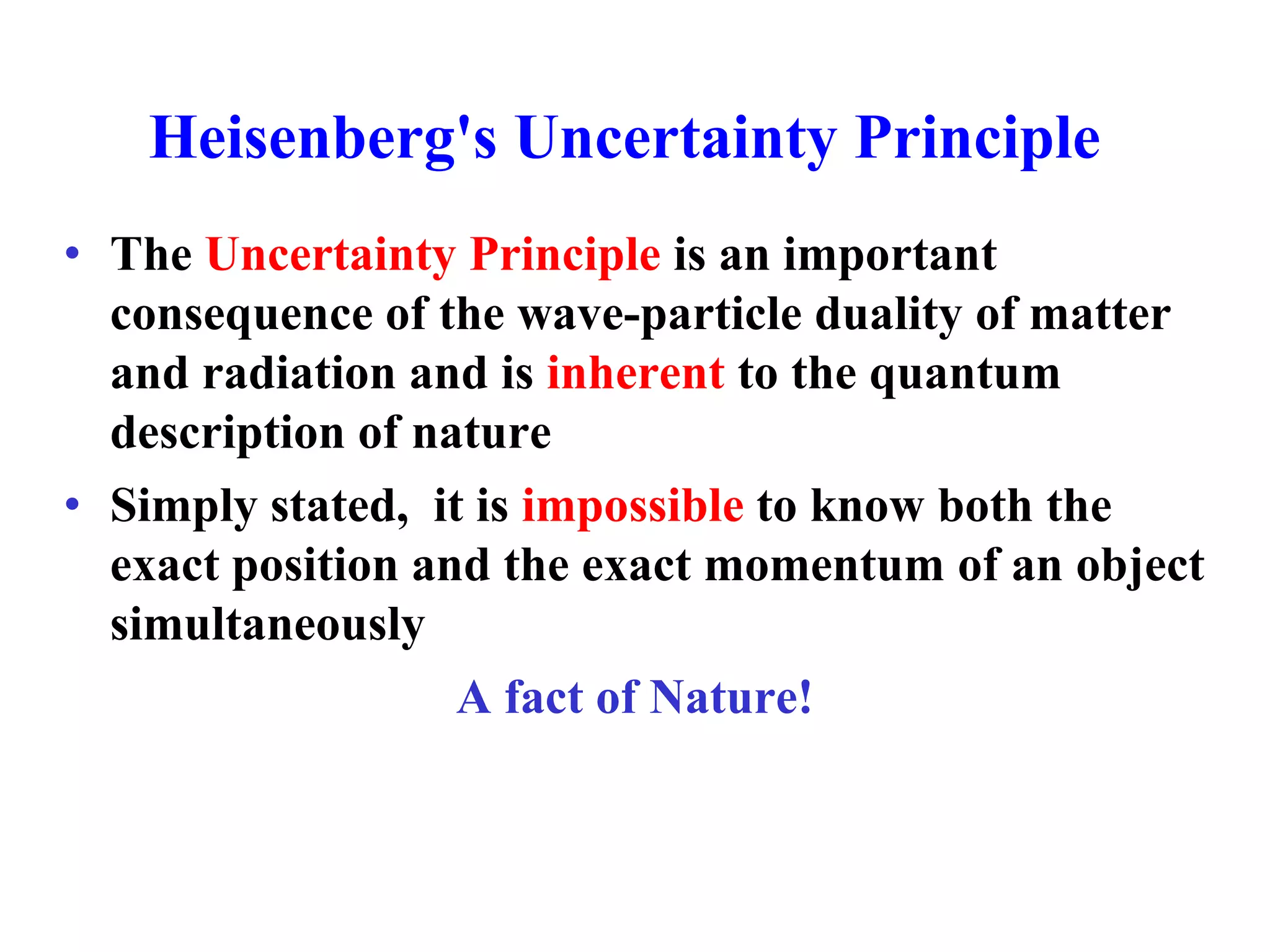 Heisenberg's Uncertainty Principle

• The Uncertainty Principle is an important consequence of the wave-particle duality of matter and radiation and is inherent to the quantum description of nature

• Simply stated, it is impossible to know both the exact position and the exact momentum of an object simultaneously

A fact of Nature!